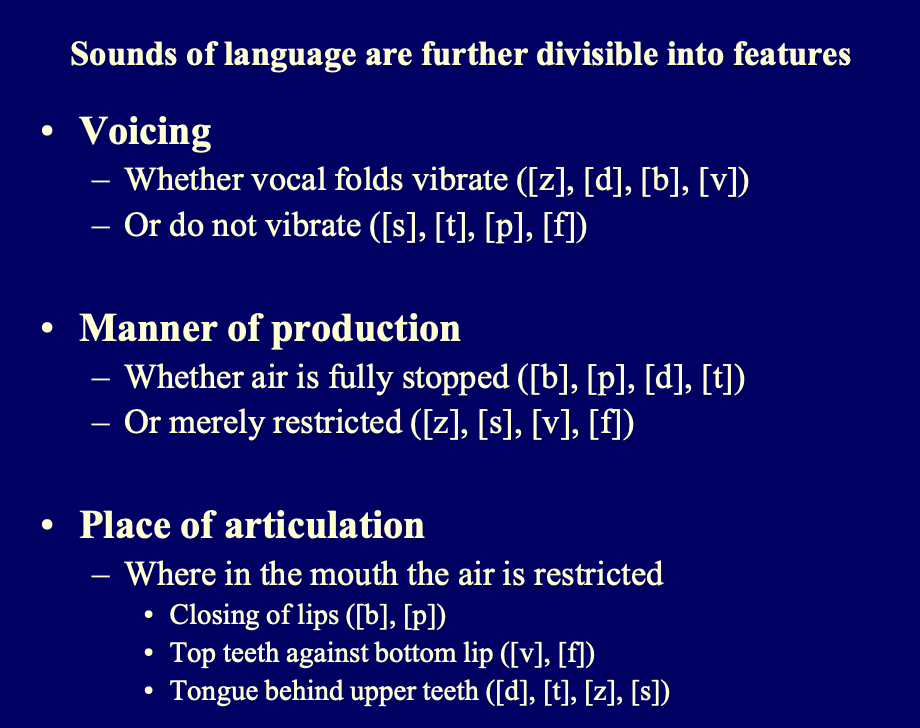 Sounds of language are further divisible into features

• Voicing
– Whether vocal folds vibrate ([z], [d], [b], [v])
– Or do not vibrate ([s], [t], [p], [f])

• Manner of production
– Whether air is fully stopped ([b], [p], [d], [t])
– Or merely restricted ([z], [s], [v], [f])

• Place of articulation
– Where in the mouth the air is restricted
• Closing of lips ([b], [p])
• Top teeth against bottom lip ([v], [f])
• Tongue behind upper teeth ([d], [t], [z], [s])